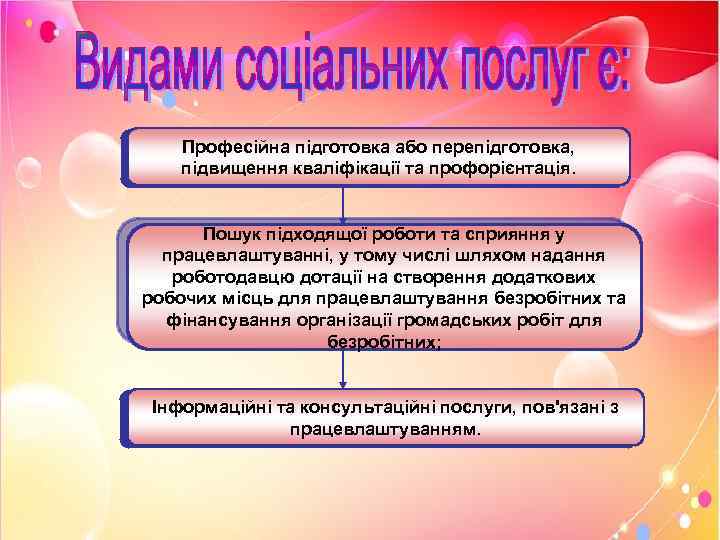 Видами соціальних послуг є:

Професійна підготовка або перепідготовка, підвищення кваліфікації та профорієнтація.

Пошук підходящої роботи та сприяння у працевлаштуванні, у тому числі шляхом надання роботодавцю дотації на створення додаткових робочих місць для працевлаштування безробітних та фінансування організації громадських робіт для безробітних;

Інформаційні та консультаційні послуги, пов'язані з працевлаштуванням.